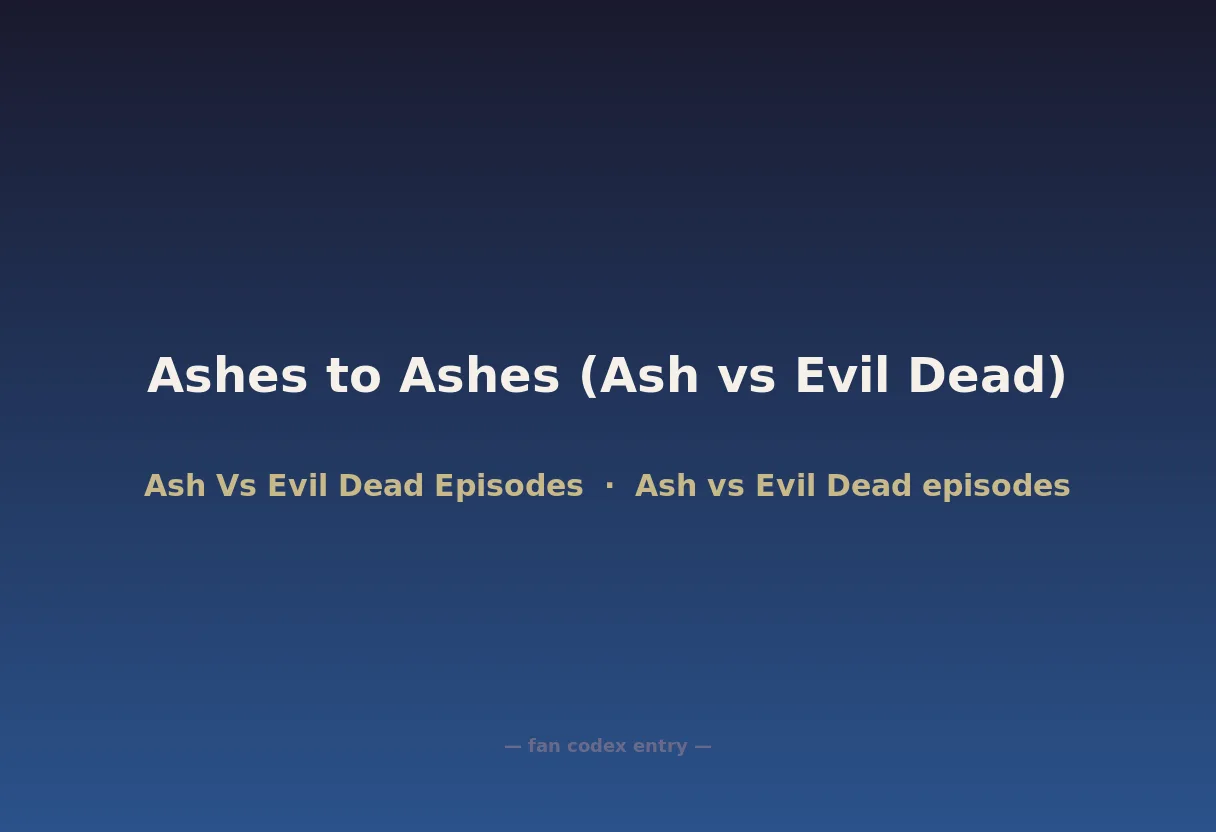 Ashes to Ashes (Ash vs Evil Dead)

Ash Vs Evil Dead Episodes · Ash vs Evil Dead episodes

— fan codex entry —